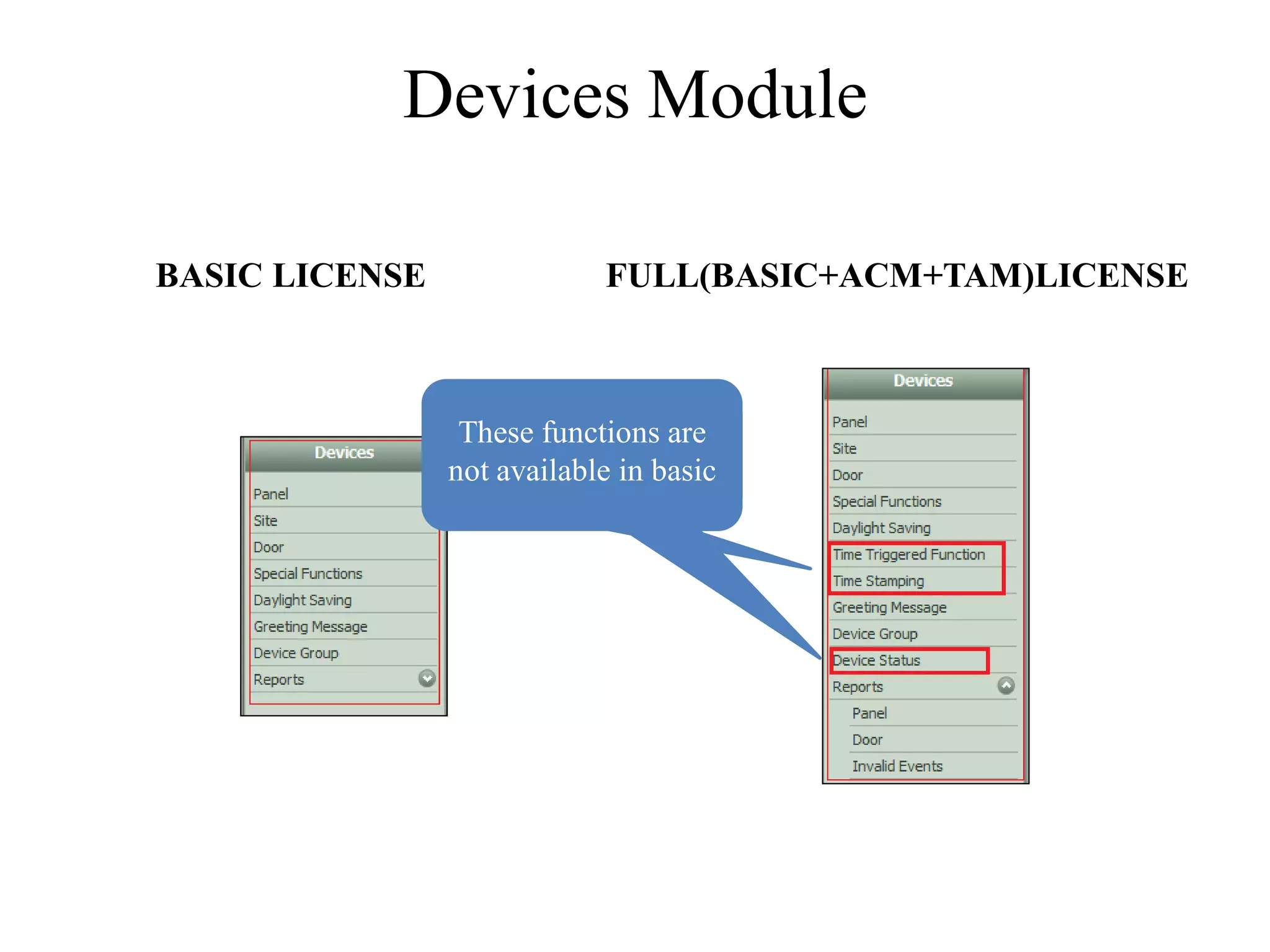 Devices Module

BASIC LICENSE

FULL(BASIC+ACM+TAM)LICENSE

Devices
Panel
Site
Door
Special Functions
Daylight Saving
Greeting Message
Device Group
Reports

These functions are not available in basic

Devices
Panel
Site
Door
Special Functions
Daylight Saving
Time Triggered Function
Time Stamping
Greeting Message
Device Group
Device Status
Reports
Panel
Door
Invalid Events